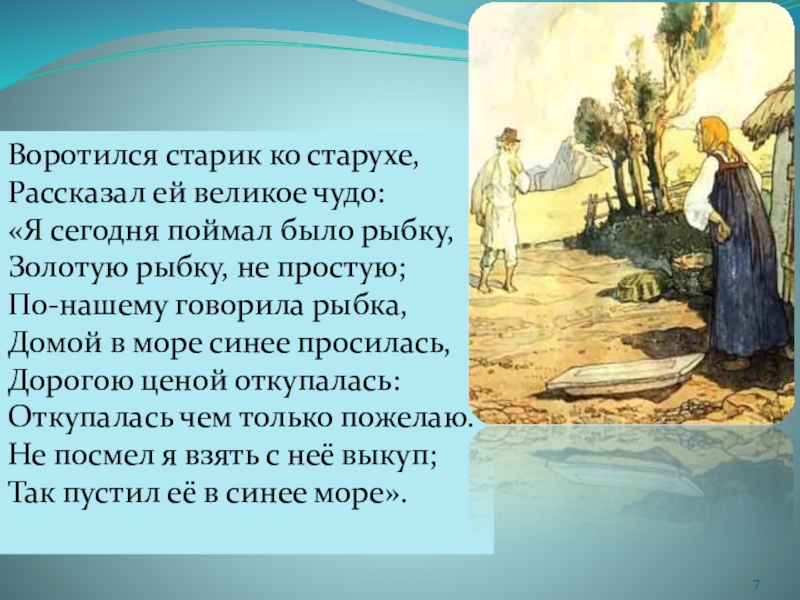 Воротился старик ко старухе,
Рассказал ей великое чудо:
«Я сегодня поймал было рыбку,
Золотую рыбку, не простую;
По-нашему говорила рыбка,
Домой в море синее просилась,
Дорогою ценой откупалась:
Откупалась чем только пожелаю.
Не посмел я взять с неё выкуп;
Так пустил её в синее море».

7